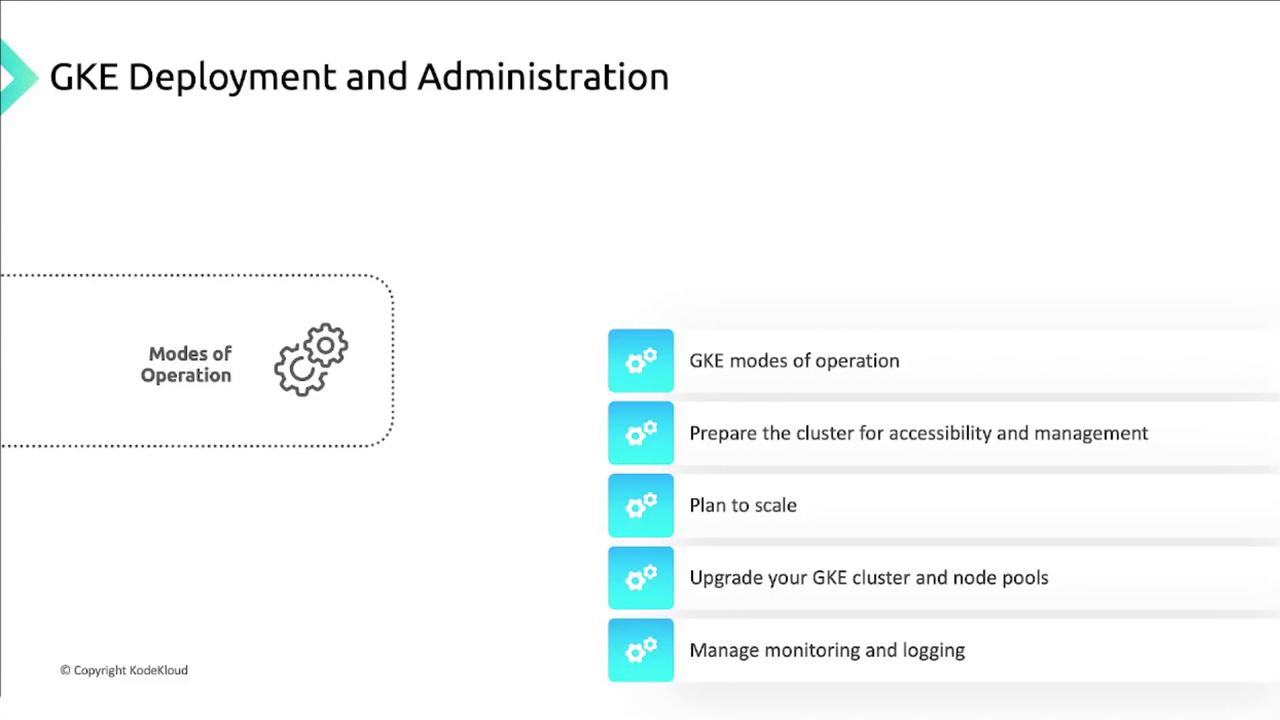 GKE Deployment and Administration

Modes of Operation

GKE modes of operation

Prepare the cluster for accessibility and management

Plan to scale

Upgrade your GKE cluster and node pools

Manage monitoring and logging

© Copyright KodeKloud